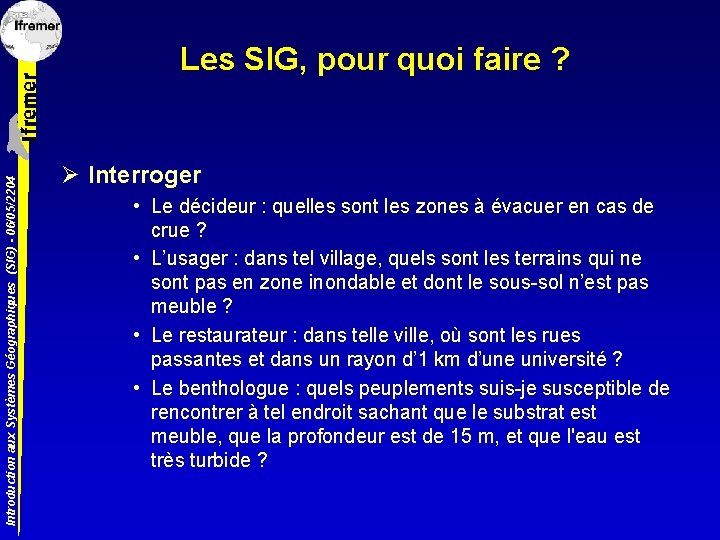 Ifremer

Ifremer

Introduction aux Systèmes Géographiques (SIG) - 06/05/2204

Les SIG, pour quoi faire ?

➢ Interroger

• Le décideur : quelles sont les zones à évacuer en cas de crue ?

• L'usager : dans tel village, quels sont les terrains qui ne sont pas en zone inondable et dont le sous-sol n'est pas meuble ?

• Le restaurateur : dans telle ville, où sont les rues passantes et dans un rayon d'1 km d'une université ?

• Le benthologue : quels peuplements suis-je susceptible de rencontrer à tel endroit sachant que le substrat est meuble, que la profondeur est de 15 m, et que l'eau est très turbide ?